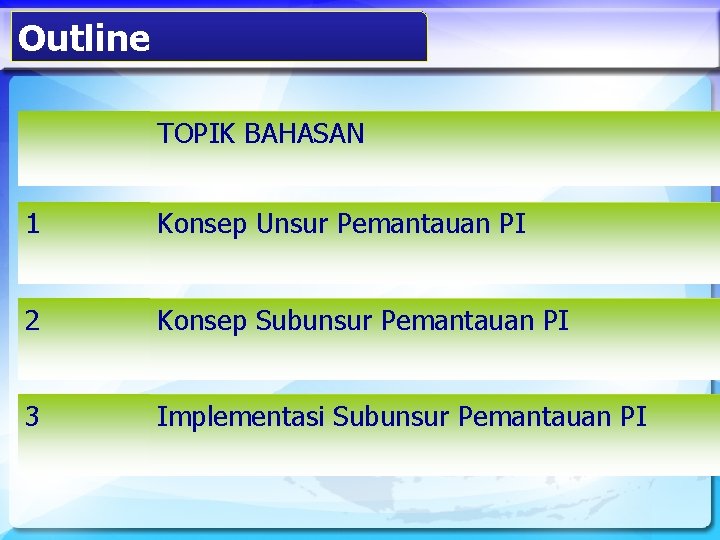 Outline

| | TOPIK BAHASAN |
|---|---|
| 1 | Konsep Unsur Pemantauan PI |
| 2 | Konsep Subunsur Pemantauan PI |
| 3 | Implementasi Subunsur Pemantauan PI |